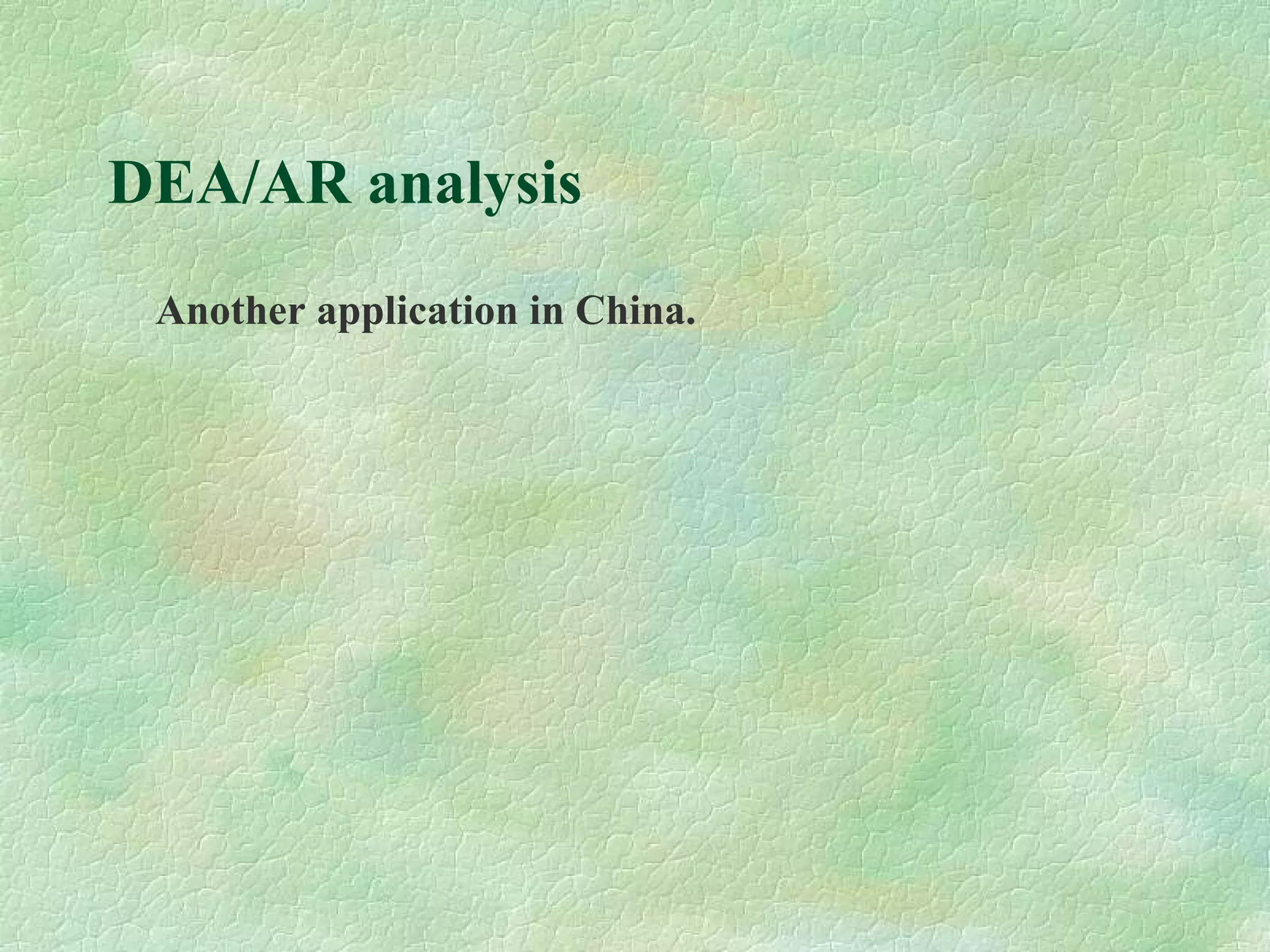 DEA/AR analysis

Another application in China.